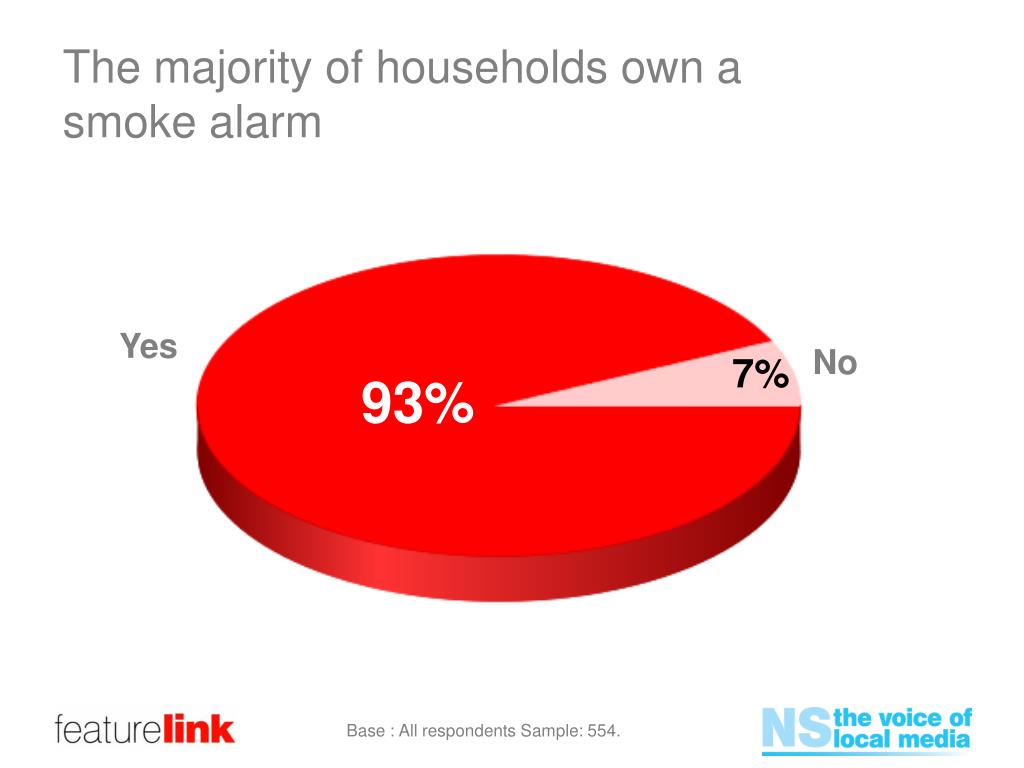 The majority of households own a smoke alarm

Yes

93%

7%

No

featurelink

Base : All respondents Sample: 554.

NS the voice of local media